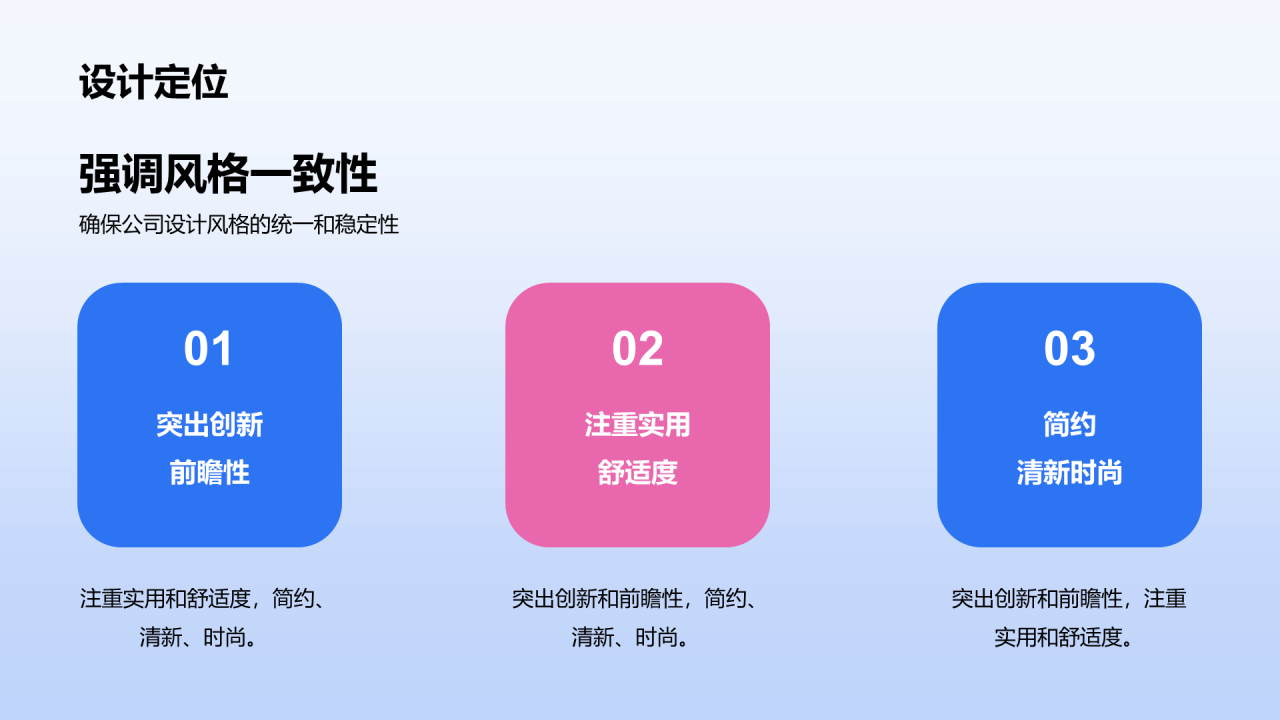 设计定位

强调风格一致性

确保公司设计风格的统一和稳定性

01
突出创新
前瞻性

注重实用和舒适度，简约、清新、时尚。

02
注重实用
舒适度

突出创新和前瞻性，简约、清新、时尚。

03
简约
清新时尚

突出创新和前瞻性，注重实用和舒适度。